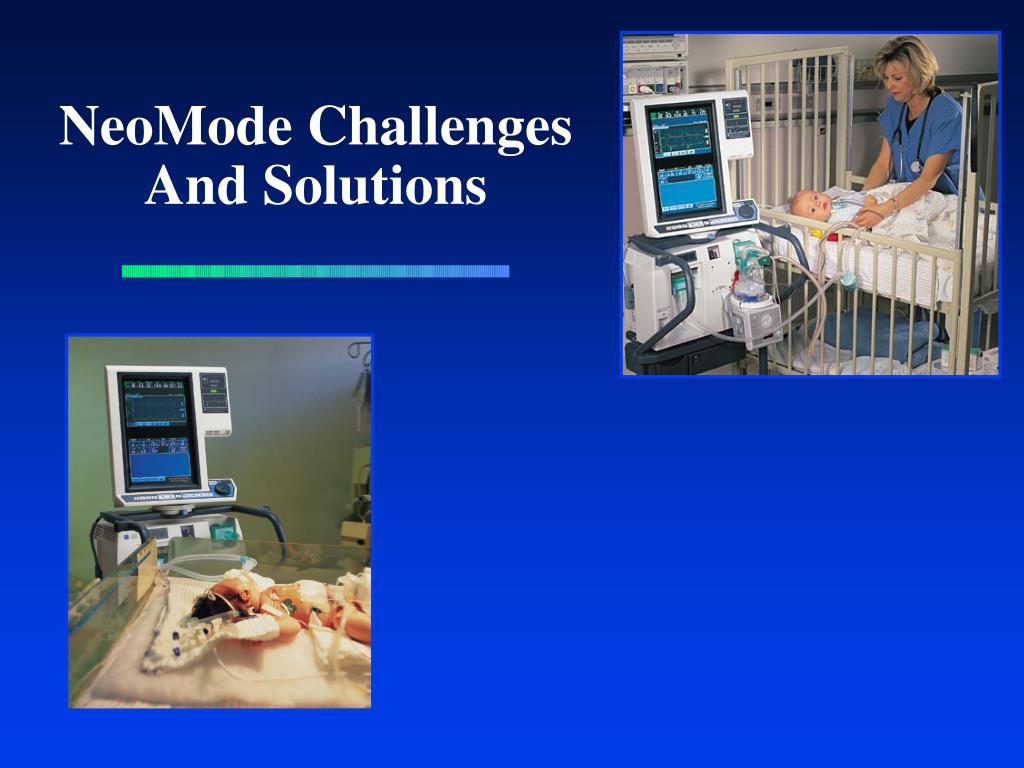 NeoMode Challenges And Solutions